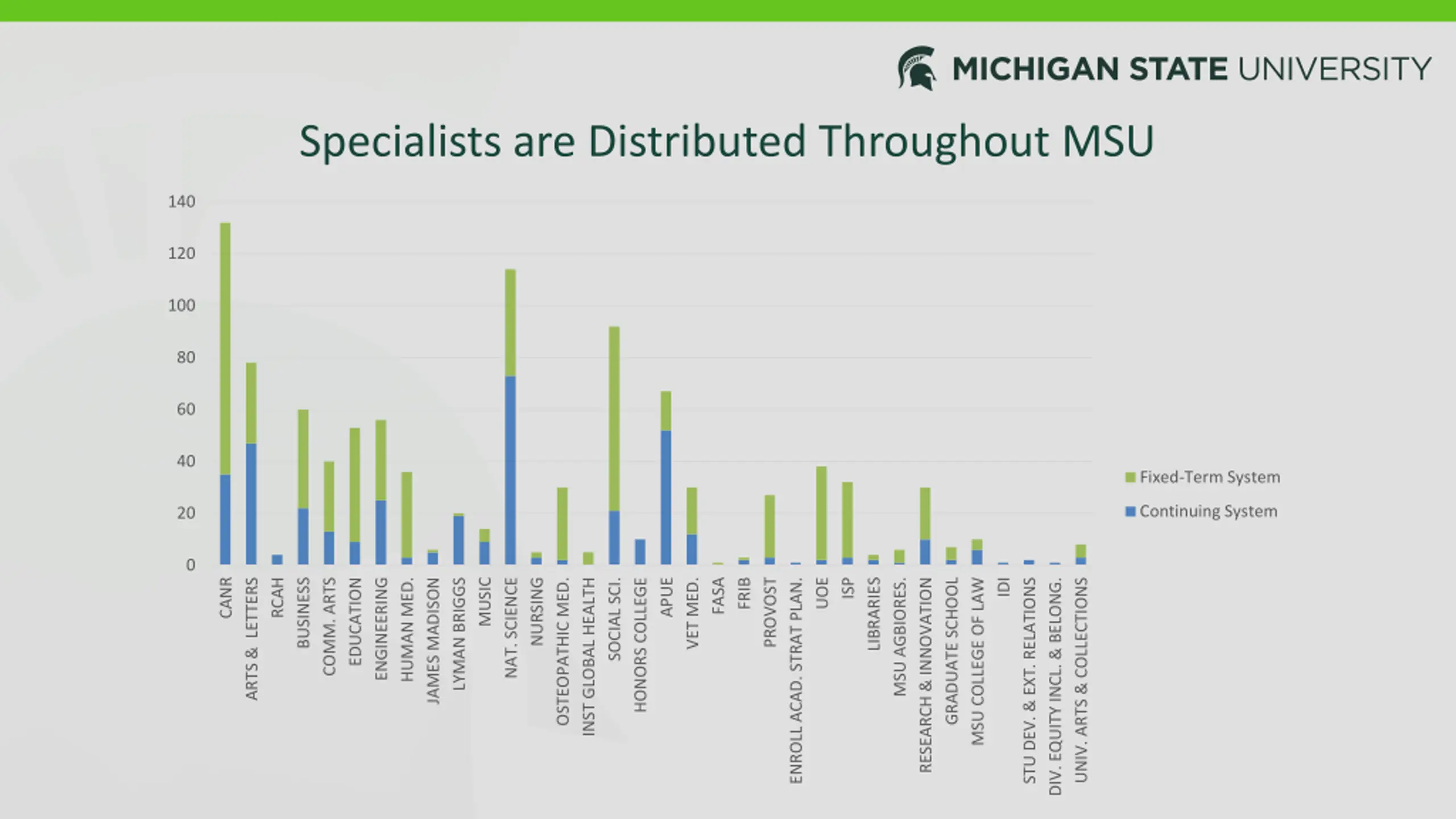 MICHIGAN STATE UNIVERSITY

Specialists are Distributed Throughout MSU

140
120
100
80
60
40
20
0

CANR
ARTS & LETTERS
RCAH
BUSINESS
COMM. ARTS
EDUCATION
ENGINEERING
HUMAN MED.
JAMES MADISON
LYMAN BRIGGS
MUSIC
NAT. SCIENCE
NURSING
OSTEOPATHIC MED.
INST GLOBAL HEALTH
SOCIAL SCI.
HONORS COLLEGE
APUE
VET MED.
FASA
FRIB
PROVOST
ENROLL ACAD. STRAT PLAN.
UOE
ISP
LIBRARIES
MSU AGBIORES.
RESEARCH & INNOVATION
GRADUATE SCHOOL
MSU COLLEGE OF LAW
IDI
STU DEV. & EXT. RELATIONS
DIV. EQUITY INCL. & BELONG.
UNIV. ARTS & COLLECTIONS

Fixed-Term System
Continuing System